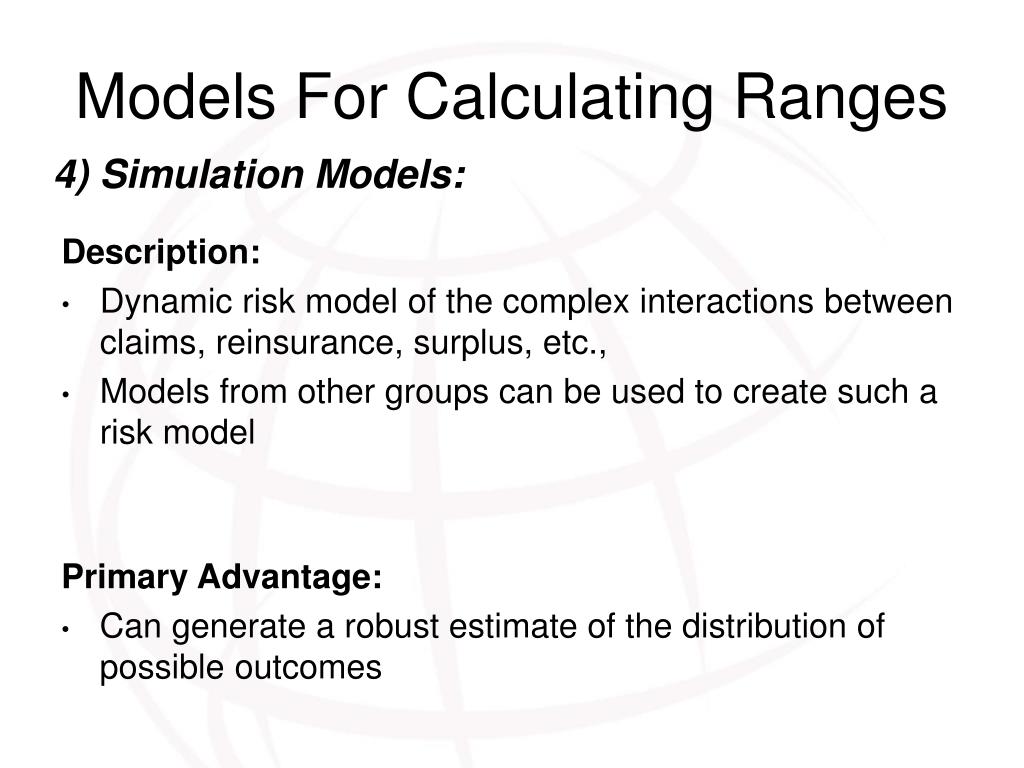 Models For Calculating Ranges

4) Simulation Models:

Description:

• Dynamic risk model of the complex interactions between claims, reinsurance, surplus, etc.,
• Models from other groups can be used to create such a risk model

Primary Advantage:

• Can generate a robust estimate of the distribution of possible outcomes